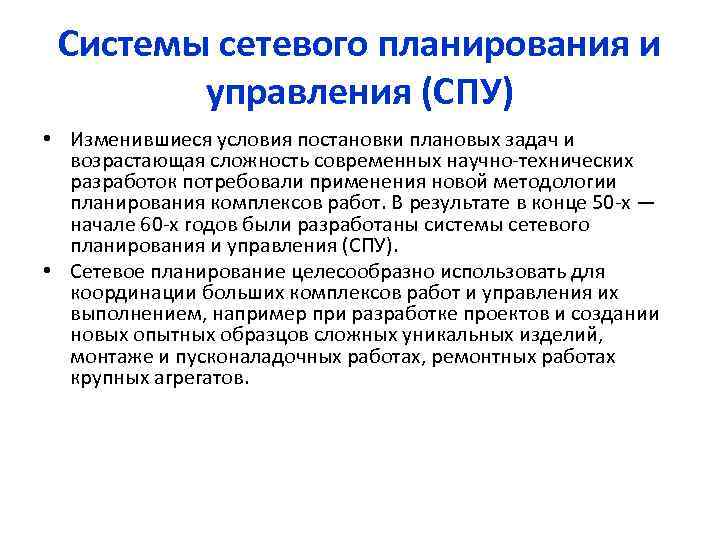 Системы сетевого планирования и управления (СПУ)

• Изменившиеся условия постановки плановых задач и возрастающая сложность современных научно-технических разработок потребовали применения новой методологии планирования комплексов работ. В результате в конце 50-х — начале 60-х годов были разработаны системы сетевого планирования и управления (СПУ).

• Сетевое планирование целесообразно использовать для координации больших комплексов работ и управления их выполнением, например при разработке проектов и создании новых опытных образцов сложных уникальных изделий, монтаже и пусконаладочных работах, ремонтных работах крупных агрегатов.